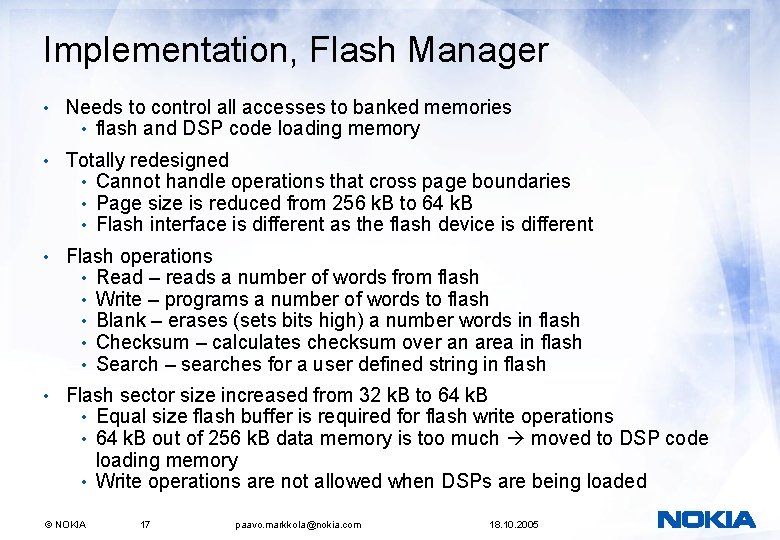 Implementation, Flash Manager

• Needs to control all accesses to banked memories
  • flash and DSP code loading memory

• Totally redesigned
  • Cannot handle operations that cross page boundaries
  • Page size is reduced from 256 kB to 64 kB
  • Flash interface is different as the flash device is different

• Flash operations
  • Read – reads a number of words from flash
  • Write – programs a number of words to flash
  • Blank – erases (sets bits high) a number words in flash
  • Checksum – calculates checksum over an area in flash
  • Search – searches for a user defined string in flash

• Flash sector size increased from 32 kB to 64 kB
  • Equal size flash buffer is required for flash write operations
  • 64 kB out of 256 kB data memory is too much → moved to DSP code loading memory
  • Write operations are not allowed when DSPs are being loaded

© NOKIA 17 paavo.markkola@nokia.com 18.10.2005 NOKIA